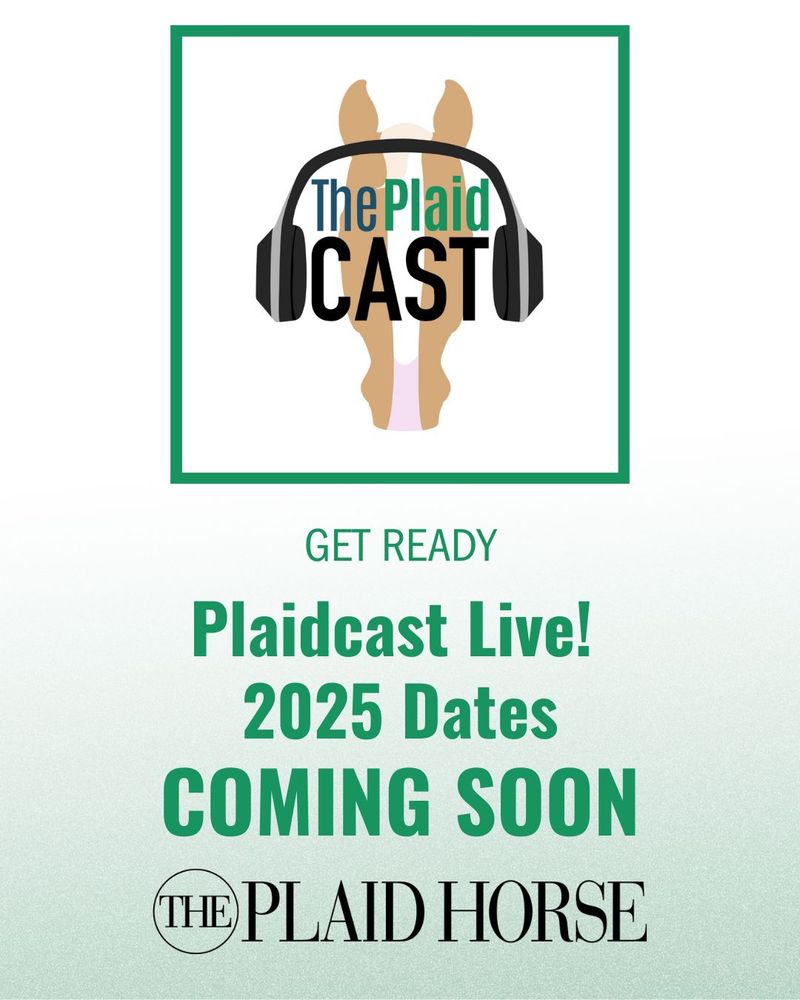 The Plaid CAST

GET READY

Plaidcast Live!
2025 Dates
COMING SOON

THE PLAID HORSE